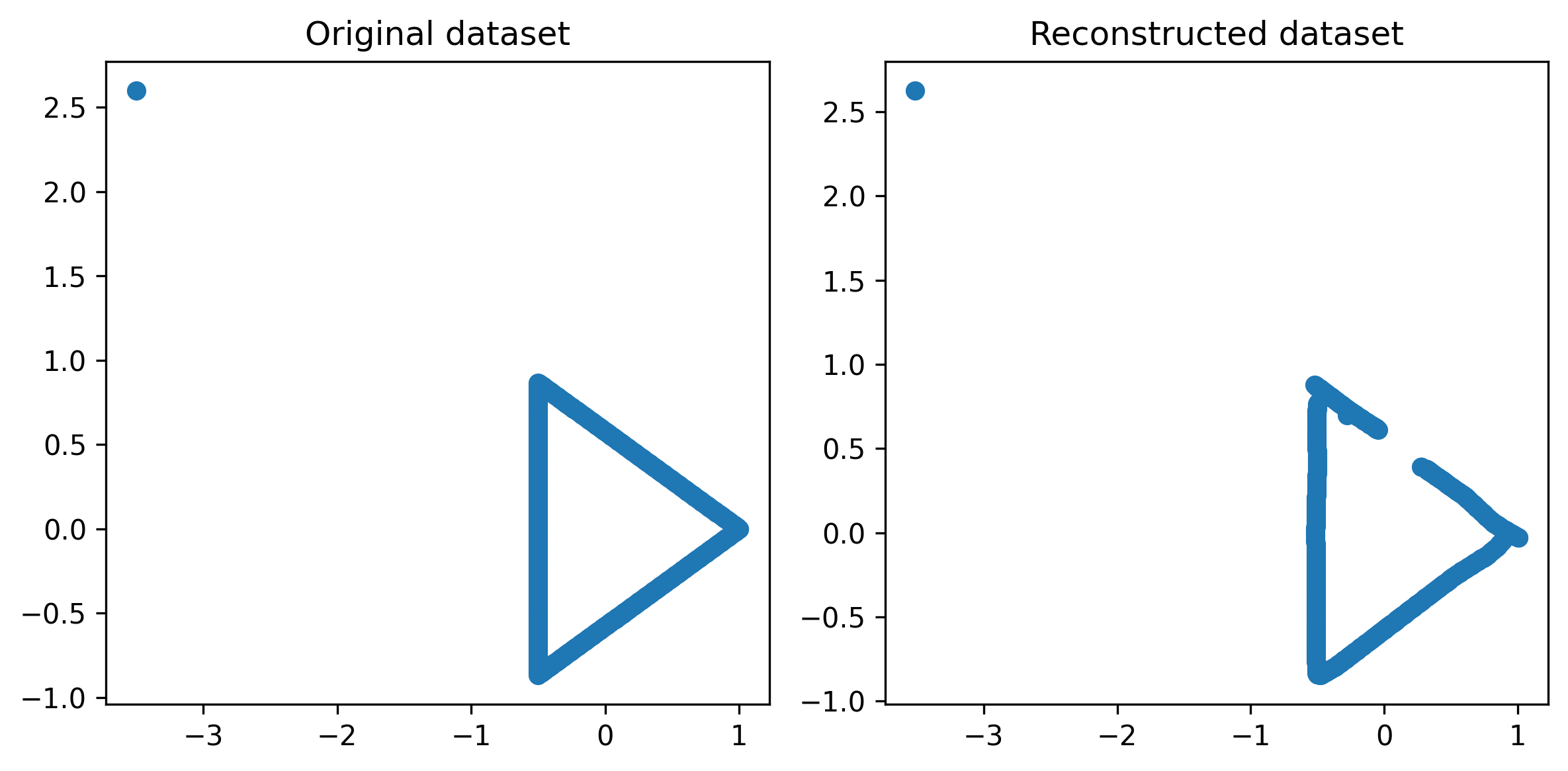 Original dataset

2.5
2.0
1.5
1.0
0.5
0.0
−0.5
−1.0

−3
−2
−1
0
1

Reconstructed dataset

2.5
2.0
1.5
1.0
0.5
0.0
−0.5
−1.0

−3
−2
−1
0
1